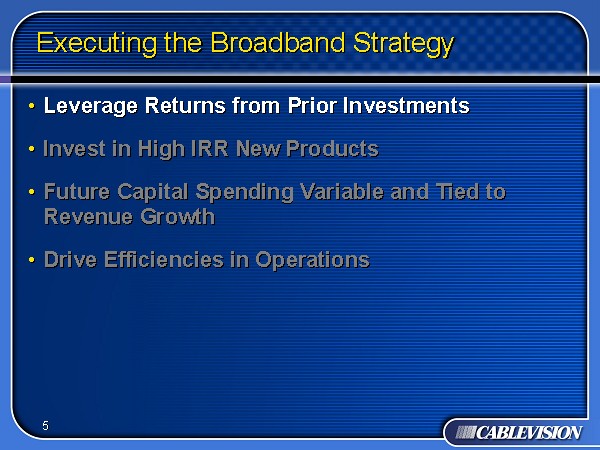 Executing the Broadband Strategy

• Leverage Returns from Prior Investments

• Invest in High IRR New Products

• Future Capital Spending Variable and Tied to Revenue Growth

• Drive Efficiencies in Operations

5

CABLEVISION